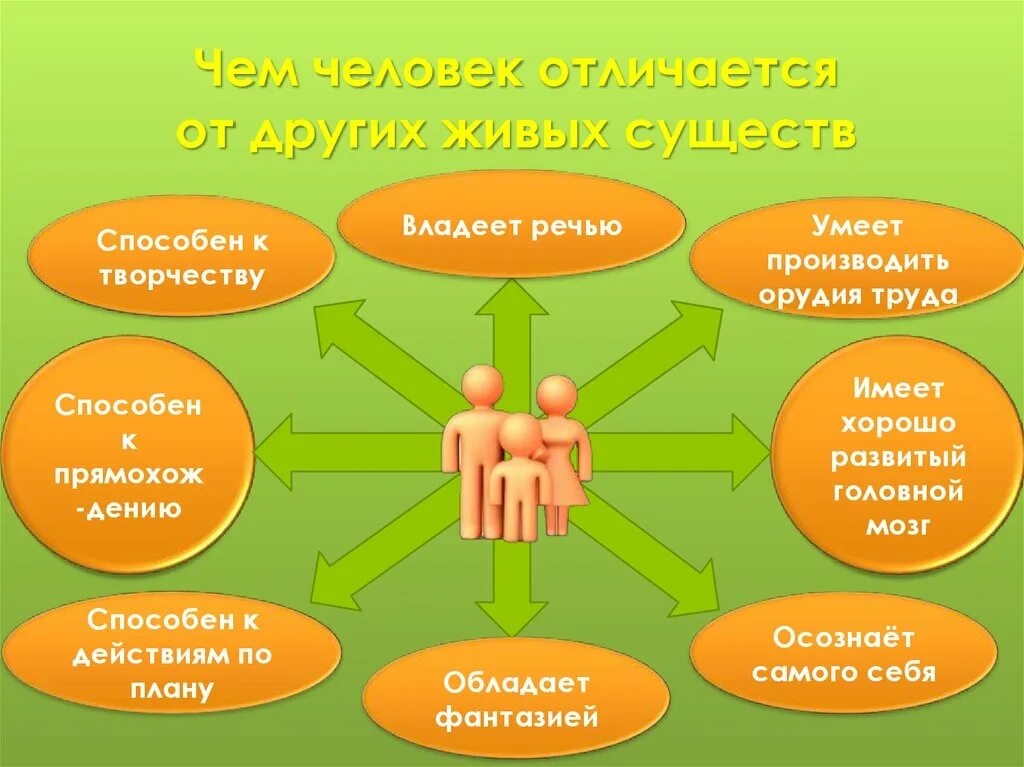 Чем человек отличается от других живых существ

Способен к творчеству

Владеет речью

Умеет производить орудия труда

Способен к прямохож-дению

Имеет хорошо развитый головной мозг

Способен к действиям по плану

Обладает фантазией

Осознаёт самого себя